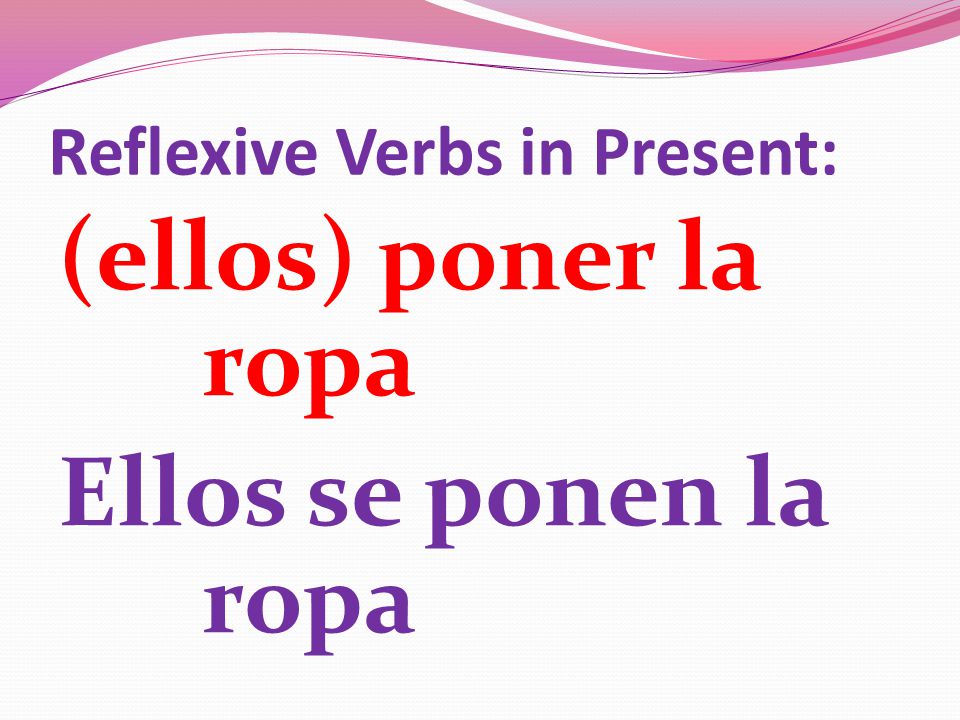 Reflexive Verbs in Present:

(ellos) poner la ropa

Ellos se ponen la ropa